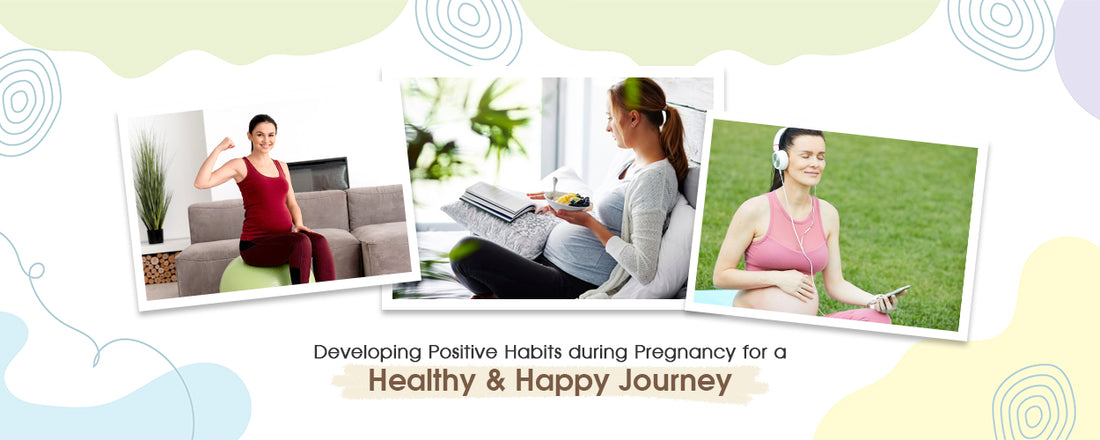 Developing Positive Habits during Pregnancy for a

Healthy & Happy Journey